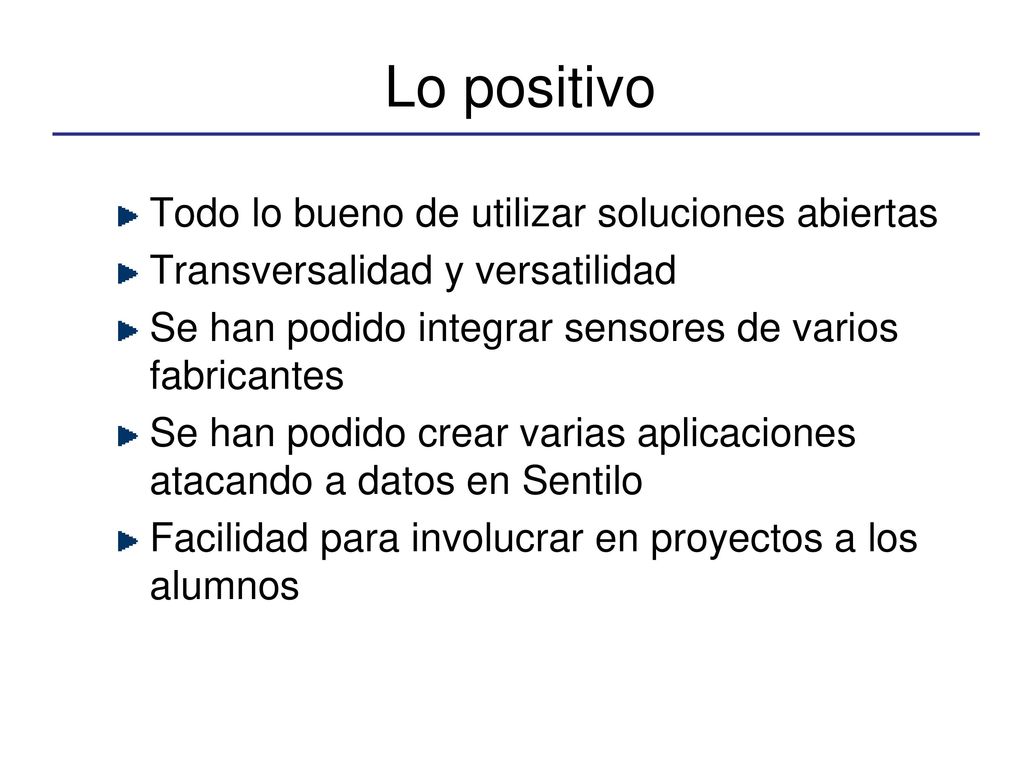 Lo positivo

Todo lo bueno de utilizar soluciones abiertas

Transversalidad y versatilidad

Se han podido integrar sensores de varios fabricantes

Se han podido crear varias aplicaciones atacando a datos en Sentilo

Facilidad para involucrar en proyectos a los alumnos